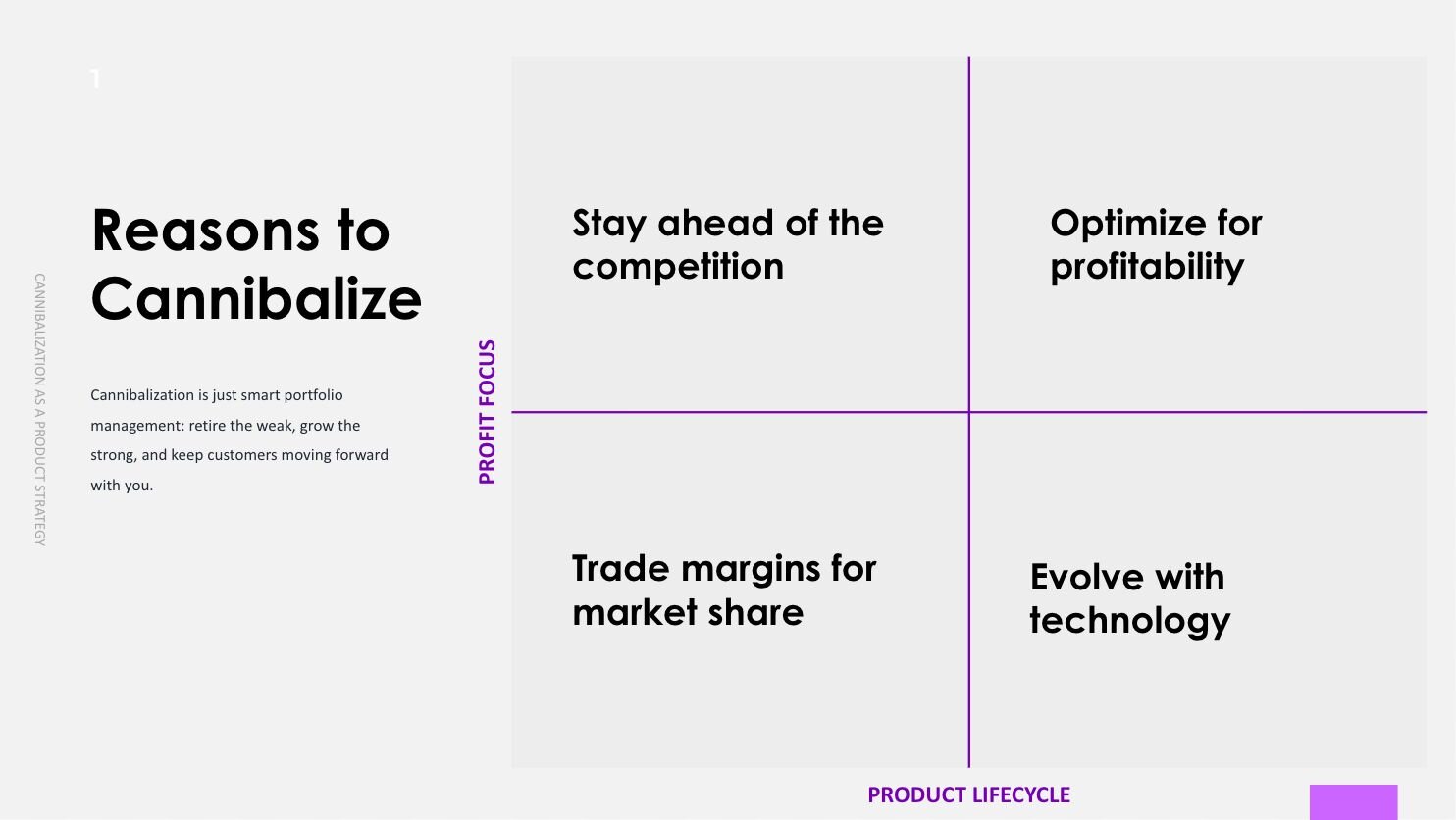 1

CANNIBALIZATION AS A PRODUCT STRATEGY

Reasons to Cannibalize

Cannibalization is just smart portfolio management: retire the weak, grow the strong, and keep customers moving forward with you.

PROFIT FOCUS

Stay ahead of the competition

Optimize for profitability

Trade margins for market share

Evolve with technology

PRODUCT LIFECYCLE